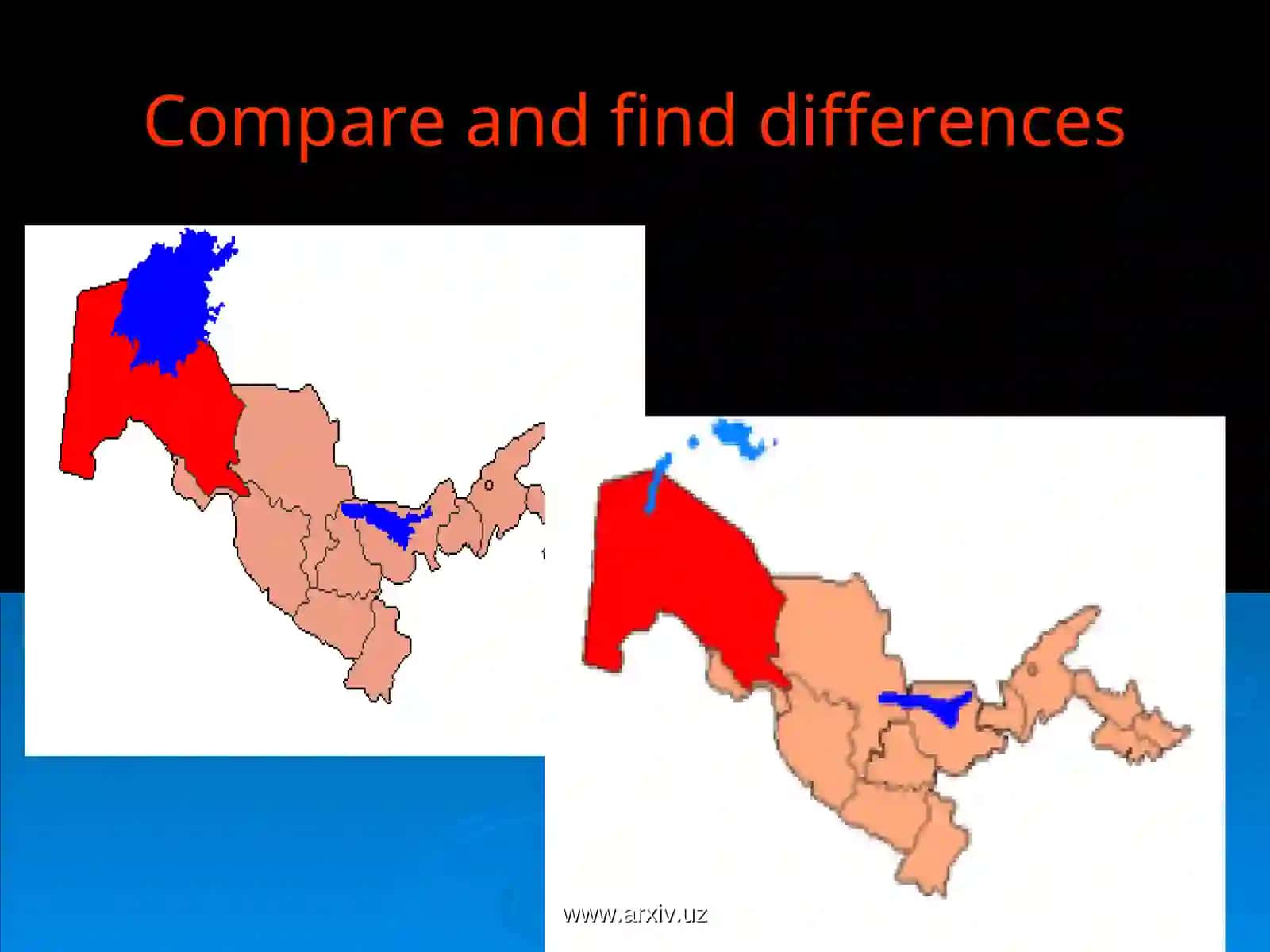 Compare and find differences

www.arxiv.uz